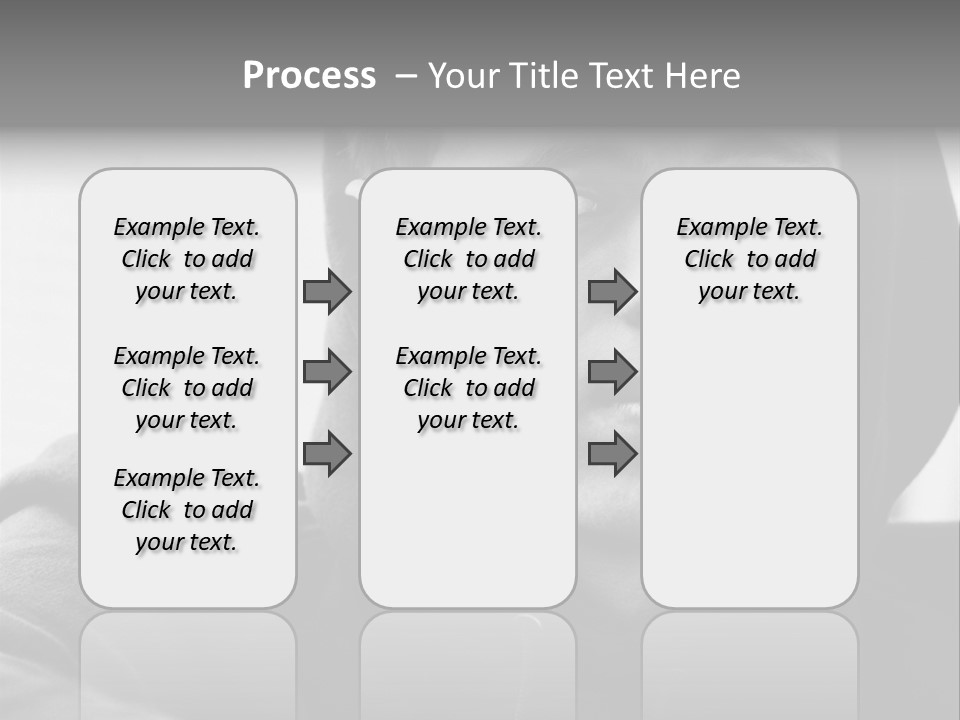 Process – Your Title Text Here

Example Text. Click to add your text.

Example Text. Click to add your text.

Example Text. Click to add your text.

Example Text. Click to add your text.

Example Text. Click to add your text.

Example Text. Click to add your text.